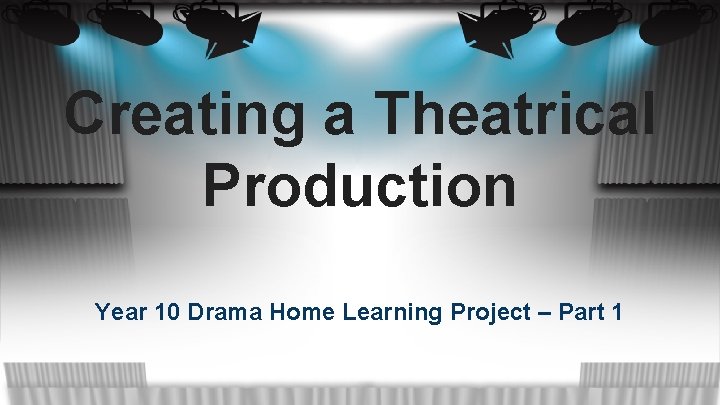 Creating a Theatrical Production

Year 10 Drama Home Learning Project – Part 1